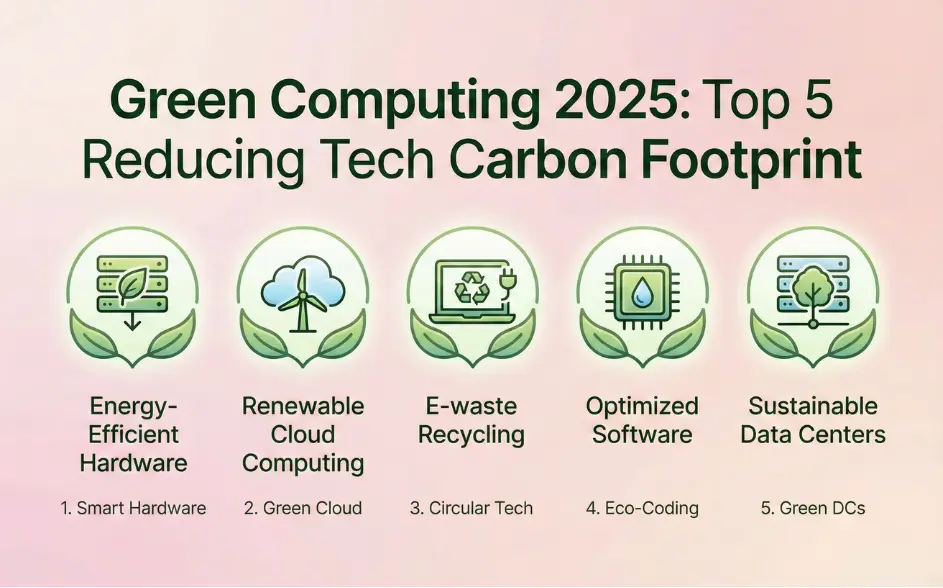 Green Computing 2025: Top 5 Reducing Tech Carbon Footprint

Energy-Efficient Hardware

1. Smart Hardware

Renewable Cloud Computing

2. Green Cloud

E-waste Recycling

3. Circular Tech

Optimized Software

4. Eco-Coding

Sustainable Data Centers

5. Green DCs